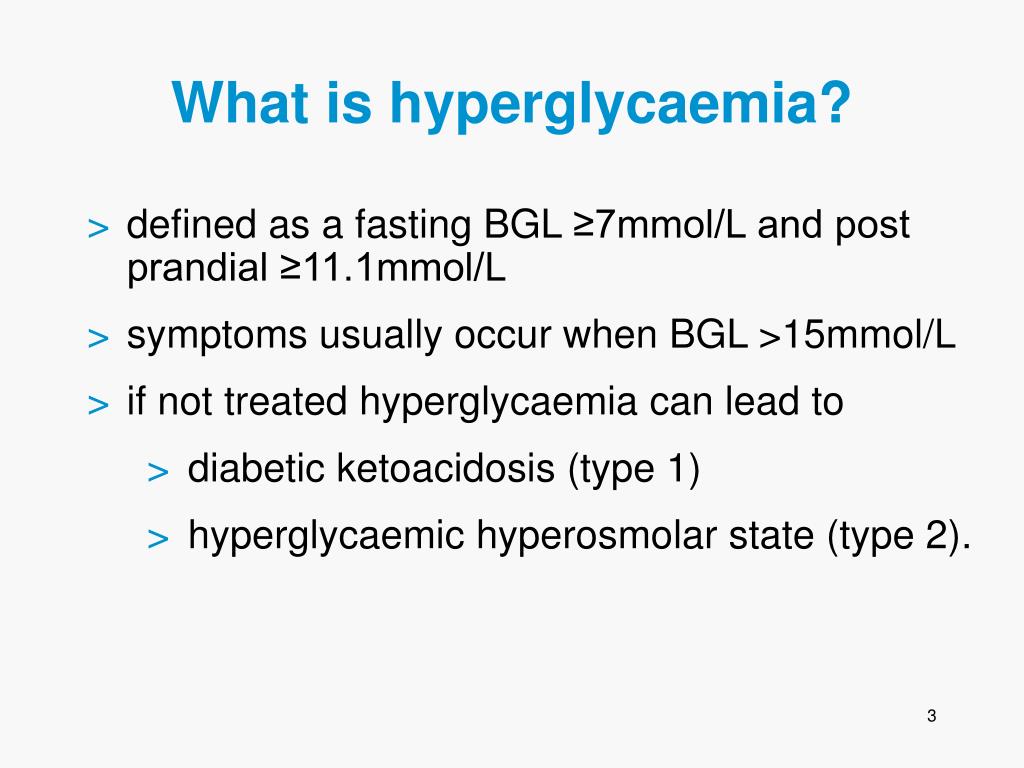 What is hyperglycaemia?

> defined as a fasting BGL ≥7mmol/L and post prandial ≥11.1mmol/L

> symptoms usually occur when BGL >15mmol/L

> if not treated hyperglycaemia can lead to

> diabetic ketoacidosis (type 1)

> hyperglycaemic hyperosmolar state (type 2).

3